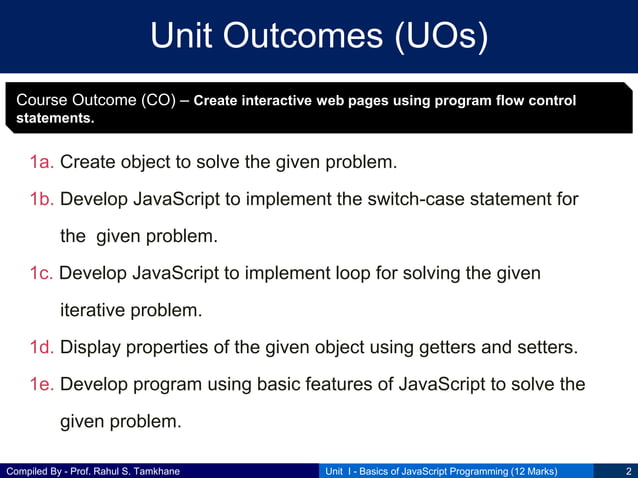 Unit Outcomes (UOs)

Course Outcome (CO) – Create interactive web pages using program flow control statements.

1a. Create object to solve the given problem.

1b. Develop JavaScript to implement the switch-case statement for the given problem.

1c. Develop JavaScript to implement loop for solving the given iterative problem.

1d. Display properties of the given object using getters and setters.

1e. Develop program using basic features of JavaScript to solve the given problem.

Compiled By - Prof. Rahul S. Tamkhane

Unit I - Basics of JavaScript Programming (12 Marks)

2